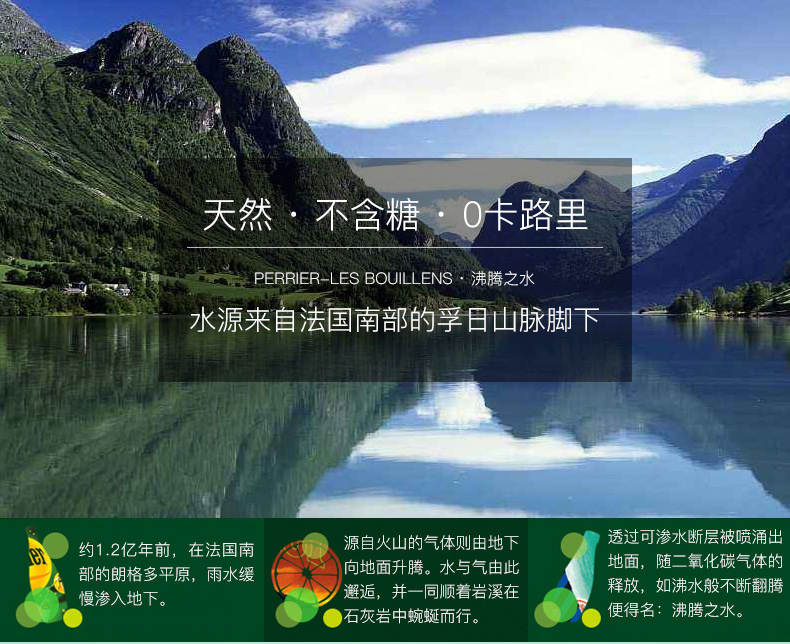 天然 · 不含糖 · 0卡路里

PERRIER-LES BOUILLENS · 沸腾之水

水源来自法国南部的孚日山脉脚下

约1.2亿年前，在法国南部的朗格多平原，雨水缓慢渗入地下。

源自火山的气体则由地下向地面升腾。水与气由此邂逅，并一同顺着岩溪在石灰岩中蜿蜒而行。

透过可渗水断层被喷涌出地面，随二氧化碳气体的释放，如沸水般不断翻腾便得名：沸腾之水。